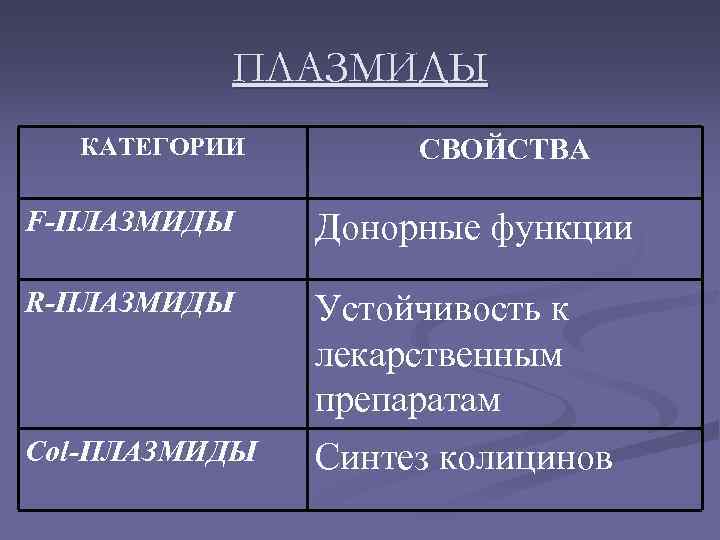 ПЛАЗМИДЫ

| КАТЕГОРИИ | СВОЙСТВА |
|---|---|
| F-ПЛАЗМИДЫ | Донорные функции |
| R-ПЛАЗМИДЫ | Устойчивость к лекарственным препаратам |
| Col-ПЛАЗМИДЫ | Синтез колицинов |